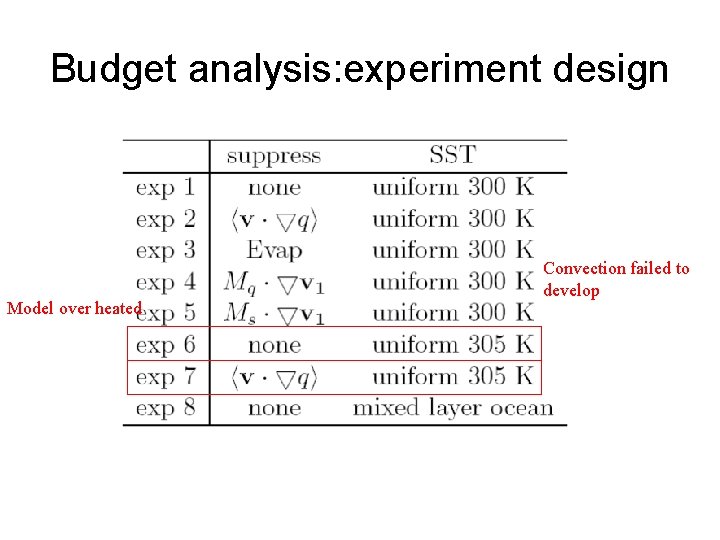 Budget analysis:experiment design

| | suppress | SST |
|---|---|---|
| exp 1 | none | uniform 300 K |
| exp 2 | $\langle \mathbf{v} \cdot \bigtriangledown q \rangle$ | uniform 300 K |
| exp 3 | Evap | uniform 300 K |
| exp 4 | $M_q \cdot \bigtriangledown \mathbf{v}_1$ | uniform 300 K |
| exp 5 | $M_s \cdot \bigtriangledown \mathbf{v}_1$ | uniform 300 K |
| exp 6 | none | uniform 305 K |
| exp 7 | $\langle \mathbf{v} \cdot \bigtriangledown q \rangle$ | uniform 305 K |
| exp 8 | none | mixed layer ocean |

Convection failed to develop

Model over heated